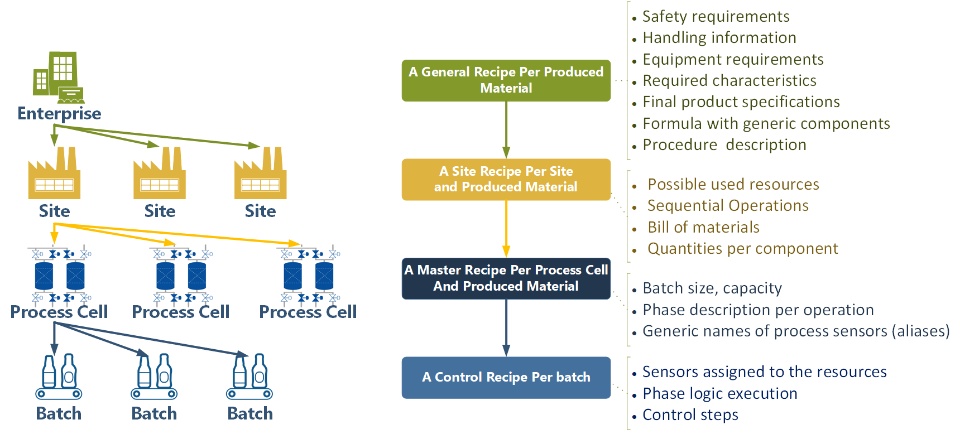 Enterprise

Site

Site

Site

Process Cell

Process Cell

Process Cell

Batch

Batch

Batch

A General Recipe Per Produced Material

• Safety requirements
• Handling information
• Equipment requirements
• Required characteristics
• Final product specifications
• Formula with generic components
• Procedure description

A Site Recipe Per Site and Produced Material

• Possible used resources
• Sequential Operations
• Bill of materials
• Quantities per component

A Master Recipe Per Process Cell And Produced Material

• Batch size, capacity
• Phase description per operation
• Generic names of process sensors (aliases)

A Control Recipe Per batch

• Sensors assigned to the resources
• Phase logic execution
• Control steps